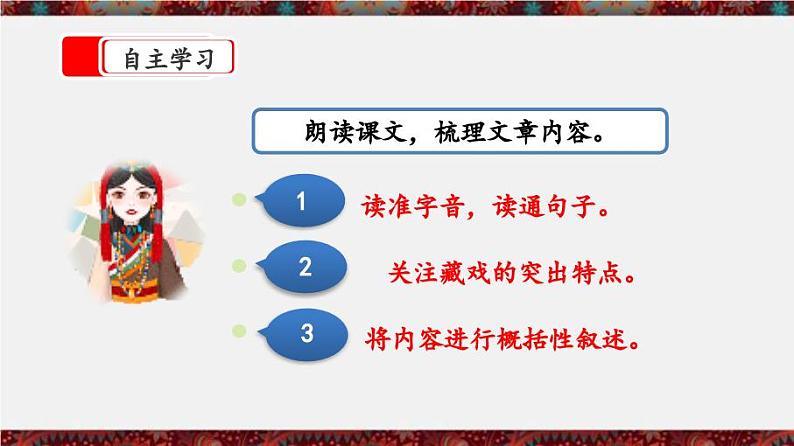 自主学习

朗读课文，梳理文章内容。

1 读准字音，读通句子。

2 关注藏戏的突出特点。

3 将内容进行概括性叙述。